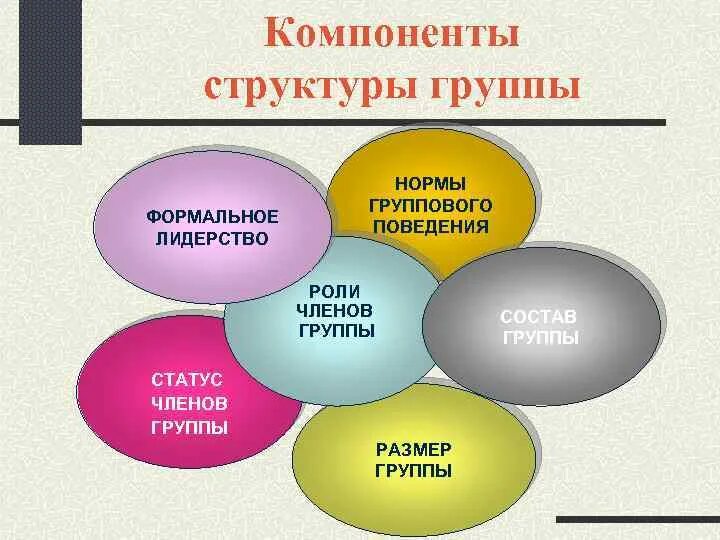 Компоненты структуры группы

ФОРМАЛЬНОЕ ЛИДЕРСТВО

НОРМЫ ГРУППОВОГО ПОВЕДЕНИЯ

РОЛИ ЧЛЕНОВ ГРУППЫ

СОСТАВ ГРУППЫ

СТАТУС ЧЛЕНОВ ГРУППЫ

РАЗМЕР ГРУППЫ